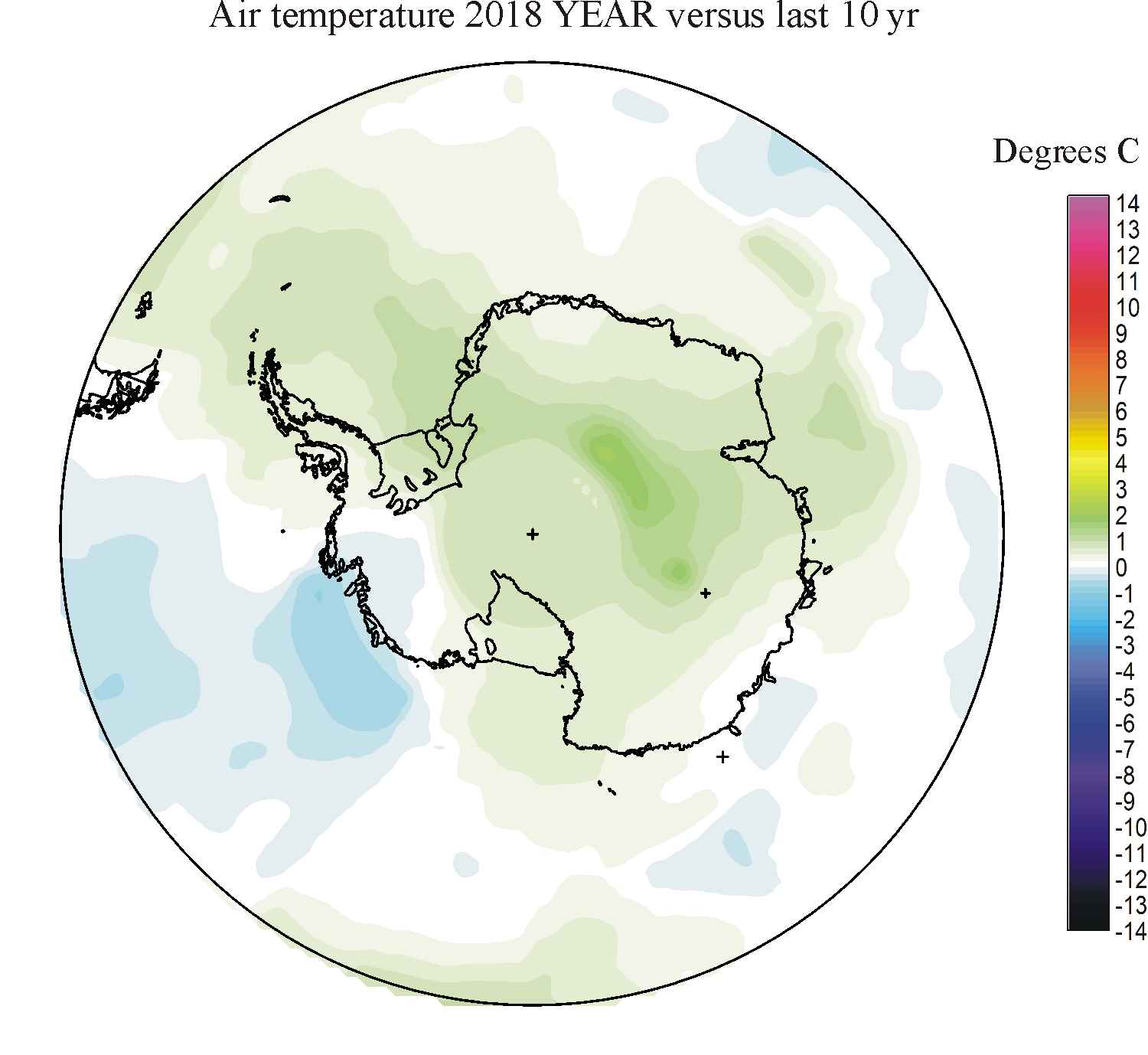 Air temperature 2018 YEAR versus last 10 yr

Degrees C

14
13
12
11
10
9
8
7
6
5
4
3
2
1
0
-1
-2
-3
-4
-5
-6
-7
-8
-9
-10
-11
-12
-13
-14